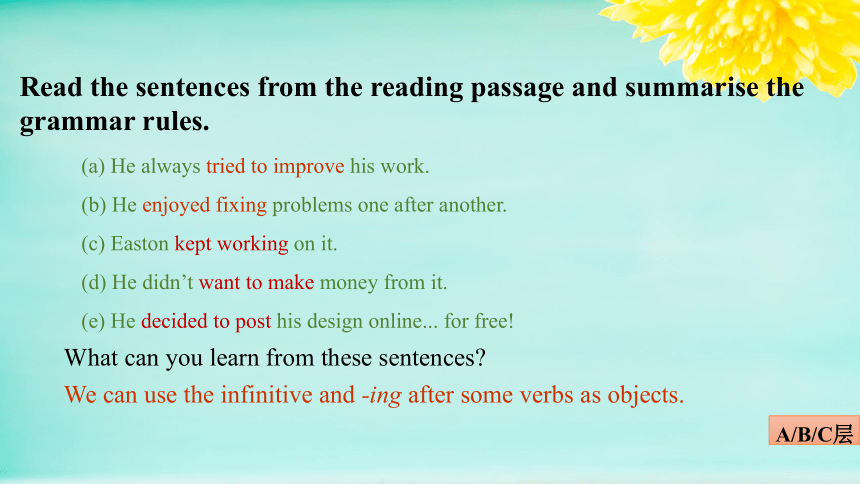 Read the sentences from the reading passage and summarise the grammar rules.

(a) He always tried to improve his work.

(b) He enjoyed fixing problems one after another.

(c) Easton kept working on it.

(d) He didn't want to make money from it.

(e) He decided to post his design online... for free!

What can you learn from these sentences?

We can use the infinitive and -ing after some verbs as objects.

A/B/C层